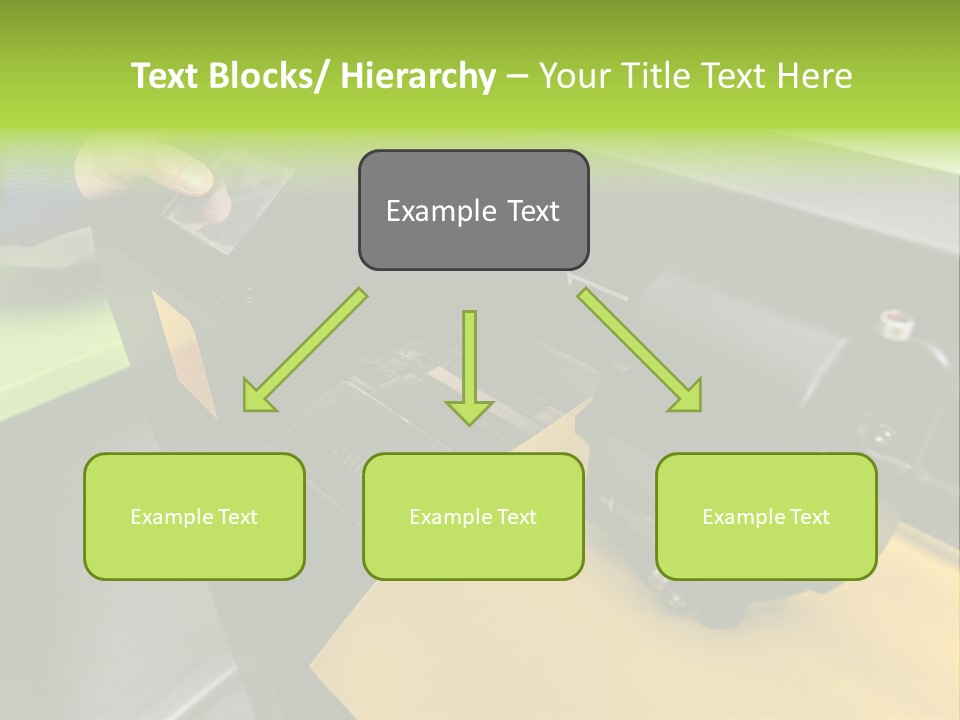 Text Blocks/ Hierarchy – Your Title Text Here

Example Text

Example Text

Example Text

Example Text